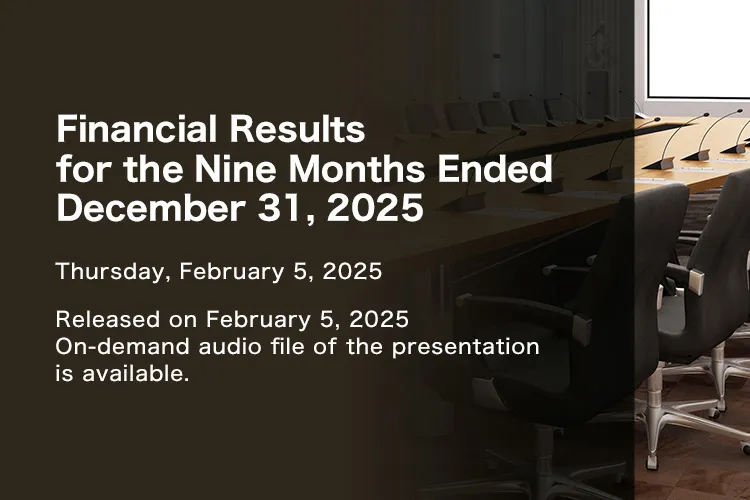 Financial Results for the Nine Months Ended December 31, 2025

Thursday, February 5, 2025

Released on February 5, 2025
On-demand audio file of the presentation is available.